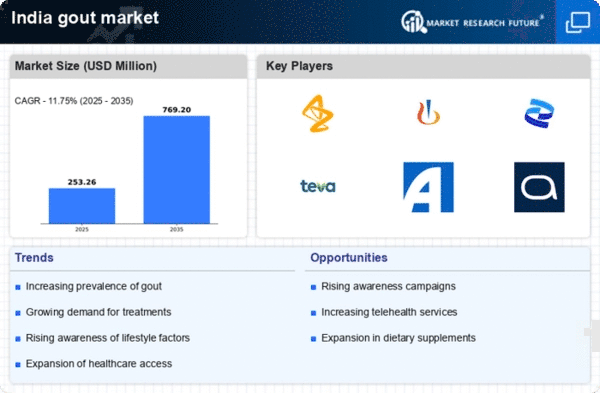 India gout market

MARKET RESEARCH FUTURE®

Market Size (USD Million)

CAGR - 11.75% (2025 - 2035)

253.26

769.20

2025

2035

Key Players

teva

Trends

Increasing prevalence of gout

Growing demand for treatments

Rising awareness of lifestyle factors

Expansion of healthcare access

Opportunities

Rising awareness campaigns

Increasing telehealth services

Expansion in dietary supplements